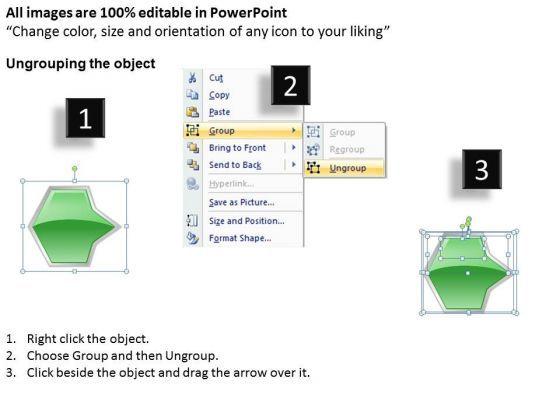 All images are 100% editable in PowerPoint
“Change color, size and orientation of any icon to your liking”

Ungrouping the object

1

2

Cut
Copy
Paste
Group
Bring to Front
Send to Back
Hyperlink...
Save as Picture...
Size and Position...
Format Shape...

Group
Regroup
Ungroup

3

1. Right click the object.
2. Choose Group and then Ungroup.
3. Click beside the object and drag the arrow over it.